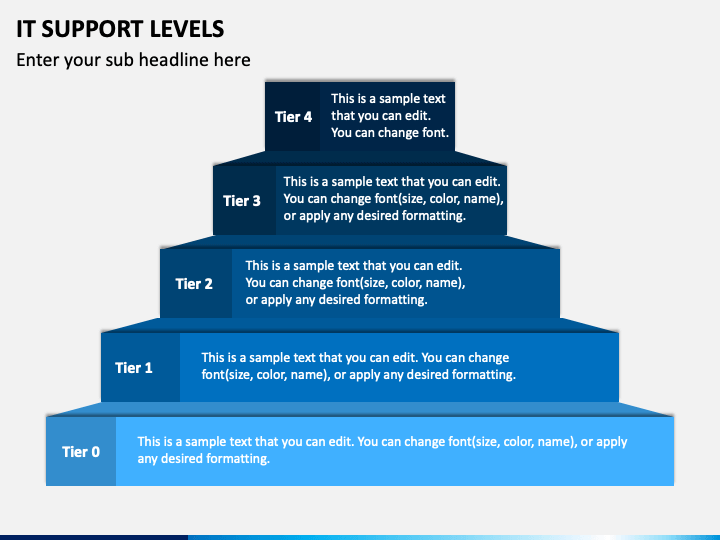 IT SUPPORT LEVELS

Enter your sub headline here

Tier 4
This is a sample text that you can edit. You can change font.

Tier 3
This is a sample text that you can edit. You can change font(size, color, name), or apply any desired formatting.

Tier 2
This is a sample text that you can edit. You can change font(size, color, name), or apply any desired formatting.

Tier 1
This is a sample text that you can edit. You can change font(size, color, name), or apply any desired formatting.

Tier 0
This is a sample text that you can edit. You can change font(size, color, name), or apply any desired formatting.